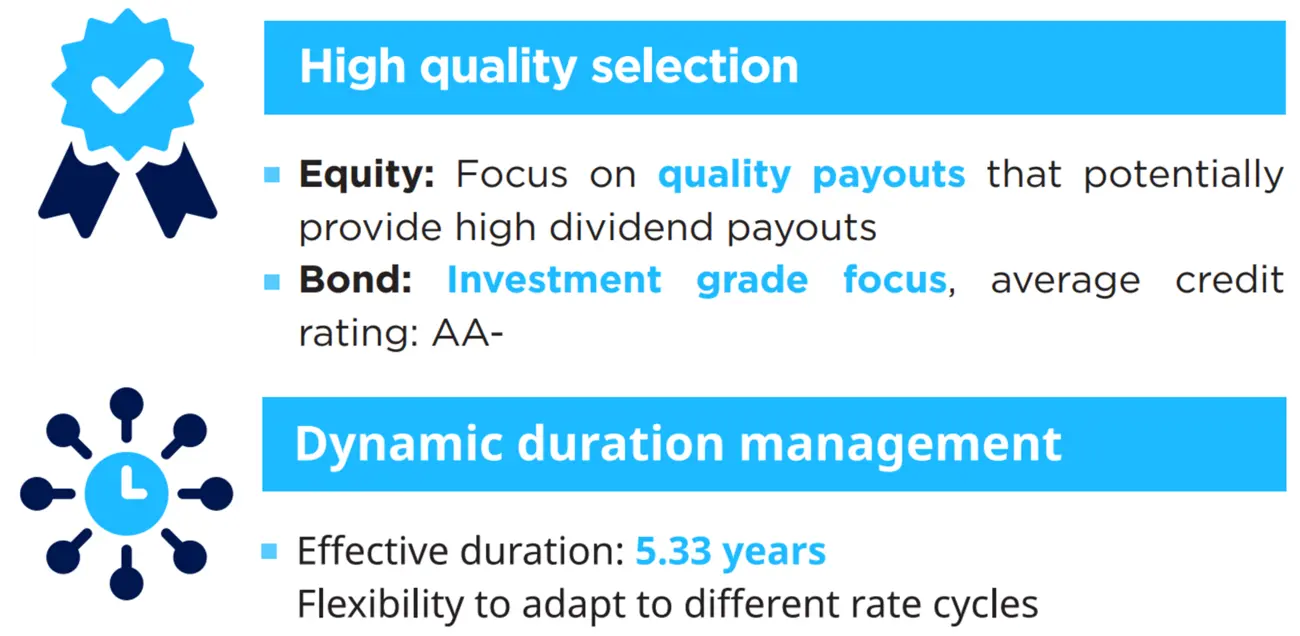 High quality selection

▪ Equity: Focus on quality payouts that potentially provide high dividend payouts

▪ Bond: Investment grade focus, average credit rating: AA-

Dynamic duration management

▪ Effective duration: 5.33 years
Flexibility to adapt to different rate cycles